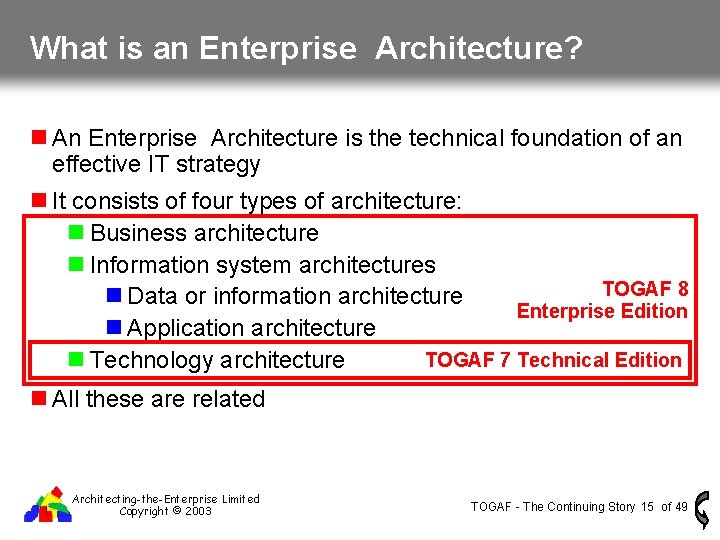 What is an Enterprise Architecture?

An Enterprise Architecture is the technical foundation of an effective IT strategy

It consists of four types of architecture:

Business architecture

Information system architectures

Data or information architecture

Application architecture

TOGAF 8 Enterprise Edition

Technology architecture

TOGAF 7 Technical Edition

All these are related

Architecting-the-Enterprise Limited
Copyright © 2003

TOGAF - The Continuing Story 15 of 49